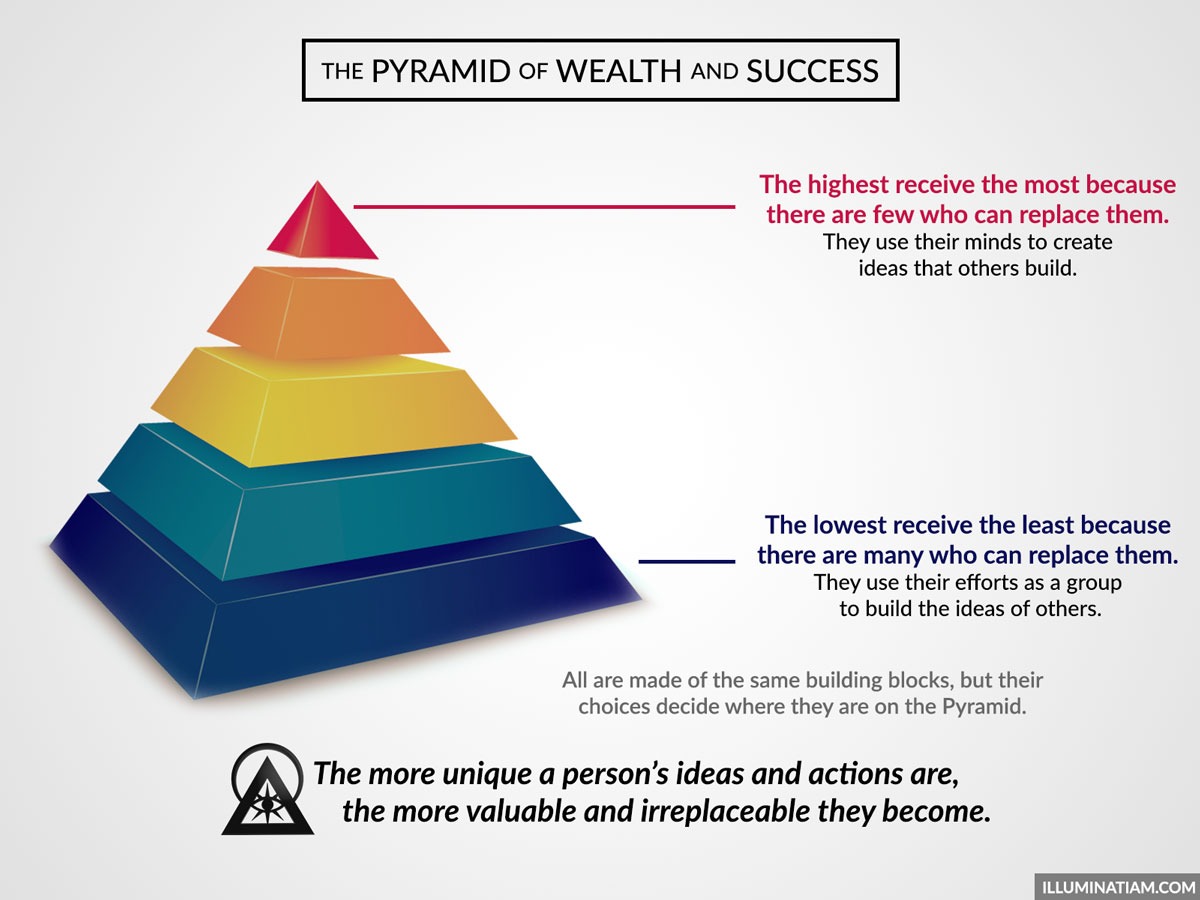 THE PYRAMID OF WEALTH AND SUCCESS

The highest receive the most because there are few who can replace them.
They use their minds to create ideas that others build.

The lowest receive the least because there are many who can replace them.
They use their efforts as a group to build the ideas of others.

All are made of the same building blocks, but their choices decide where they are on the Pyramid.

The more unique a person's ideas and actions are, the more valuable and irreplaceable they become.

ILLUMINATIAM.COM